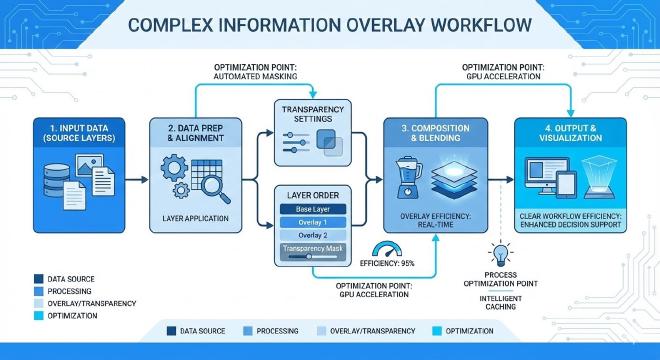 COMPLEX INFORMATION OVERLAY WORKFLOW

OPTIMIZATION POINT: AUTOMATED MASKING

OPTIMIZATION POINT: GPU ACCELERATION

1. INPUT DATA (SOURCE LAYERS)

2. DATA PREP & ALIGNMENT

LAYER APPLICATION

TRANSPARENCY SETTINGS

LAYER ORDER

Base Layer

Overlay 1

Overlay 2

Transparency Mask

3. COMPOSITION & BLENDING

OVERLAY EFFICIENCY: REAL-TIME

4. OUTPUT & VISUALIZATION

CLEAR WORKFLOW EFFICIENCY: ENHANCED DECISION SUPPORT

EFFICIENCY: 95%

OPTIMIZATION POINT: GPU ACCELERATION

PROCESS OPTIMIZATION POINT

INTELLIGENT CACHING

DATA SOURCE
PROCESSING
OVERLAY/TRANSPARENCY
OPTIMIZATION

DATA SOURCE
PROCESSING
OVERLAY/TRANSPARENCY
OPTIMIZATION